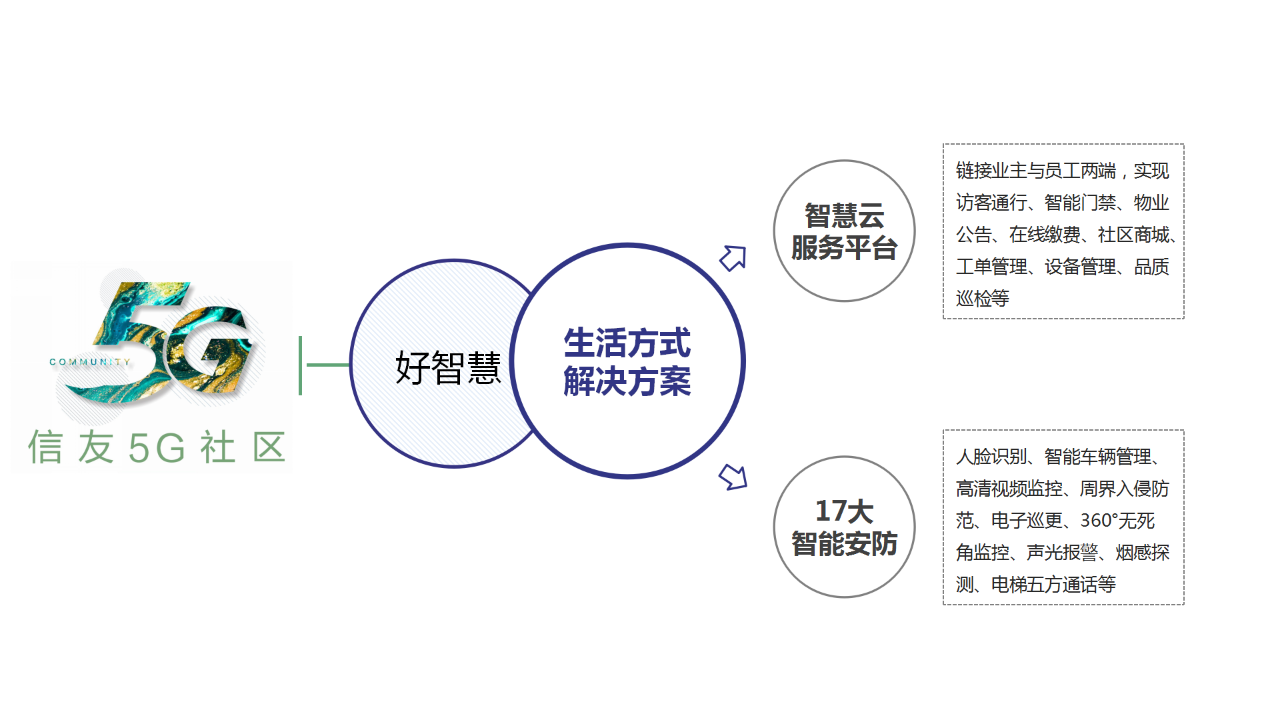 COMMUNITY
5G
信友5G社区

好智慧

生活方式
解决方案

智慧云
服务平台

链接业主与员工两端，实现访客通行、智能门禁、物业公告、在线缴费、社区商城、工单管理、设备管理、品质巡检等

17大
智能安防

人脸识别、智能车辆管理、高清视频监控、周界入侵防范、电子巡更、360°无死角监控、声光报警、烟感探测、电梯五方通话等